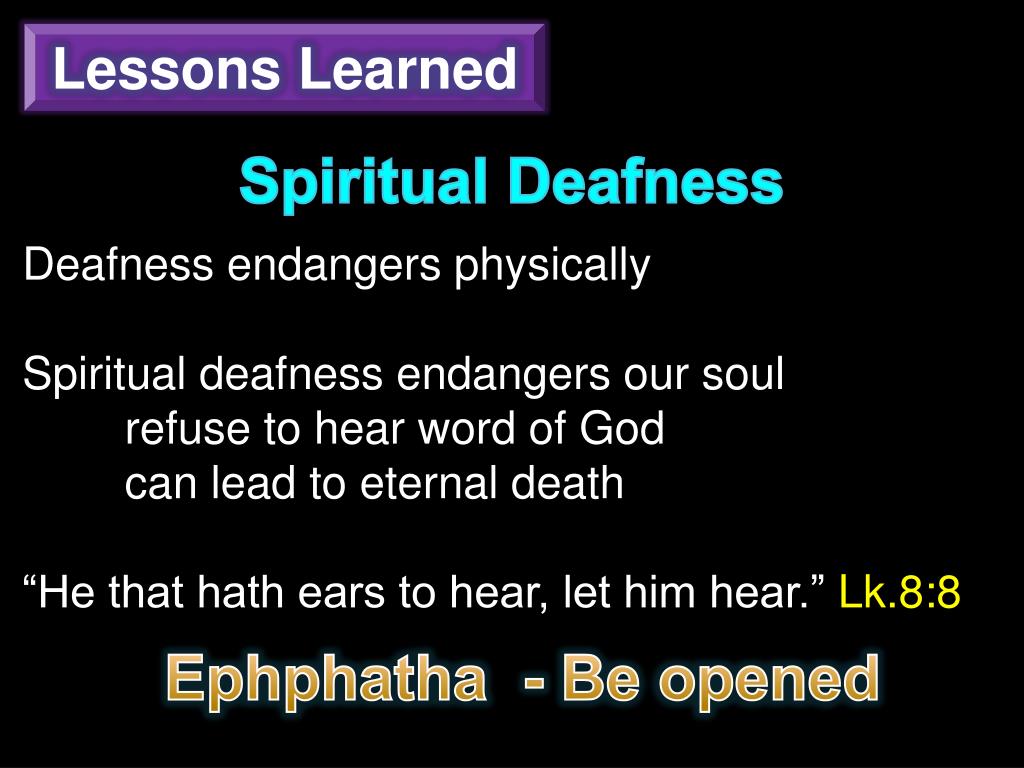 Lessons Learned

Spiritual Deafness

Deafness endangers physically

Spiritual deafness endangers our soul
refuse to hear word of God
can lead to eternal death

“He that hath ears to hear, let him hear.” Lk.8:8

Ephphatha - Be opened